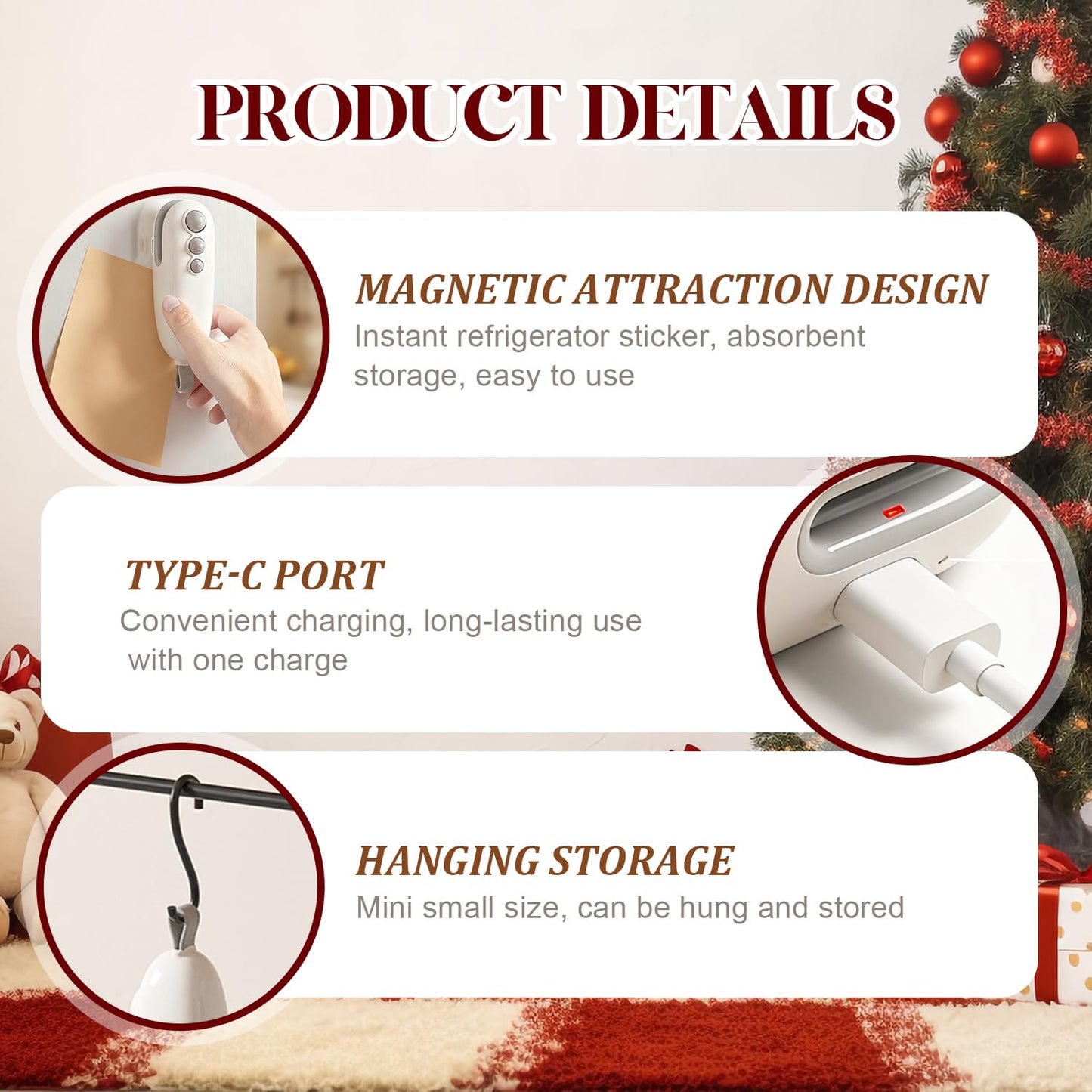 PRODUCT DETAILS

MAGNETIC ATTRACTION DESIGN
Instant refrigerator sticker, absorbent storage, easy to use

TYPE-C PORT
Convenient charging, long-lasting use with one charge

HANGING STORAGE
Mini small size, can be hung and stored